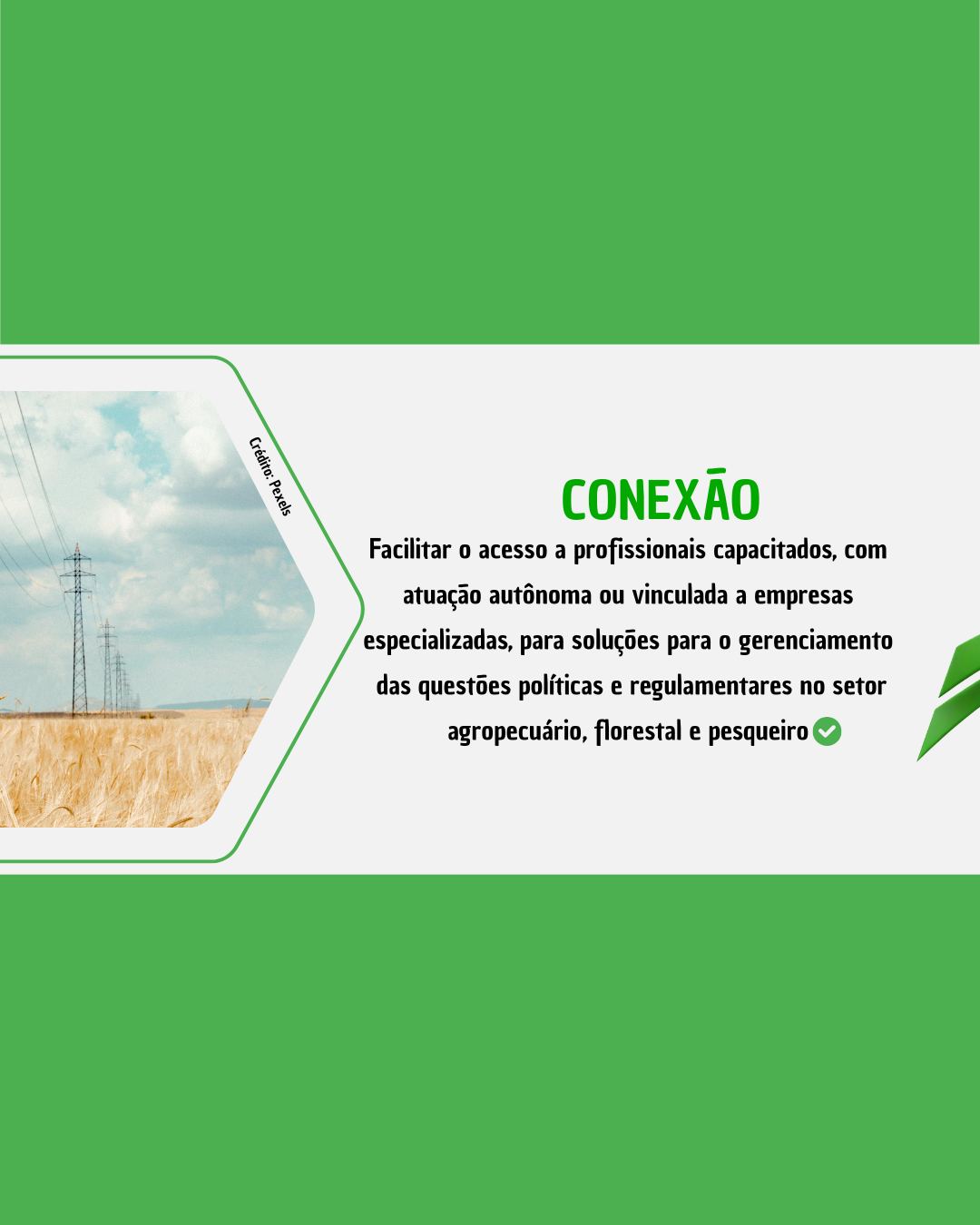 Crédito: Pexels

CONEXÃO

Facilitar o acesso a profissionais capacitados, com atuação autônoma ou vinculada a empresas especializadas, para soluções para o gerenciamento das questões políticas e regulamentares no setor agropecuário, florestal e pesqueiro